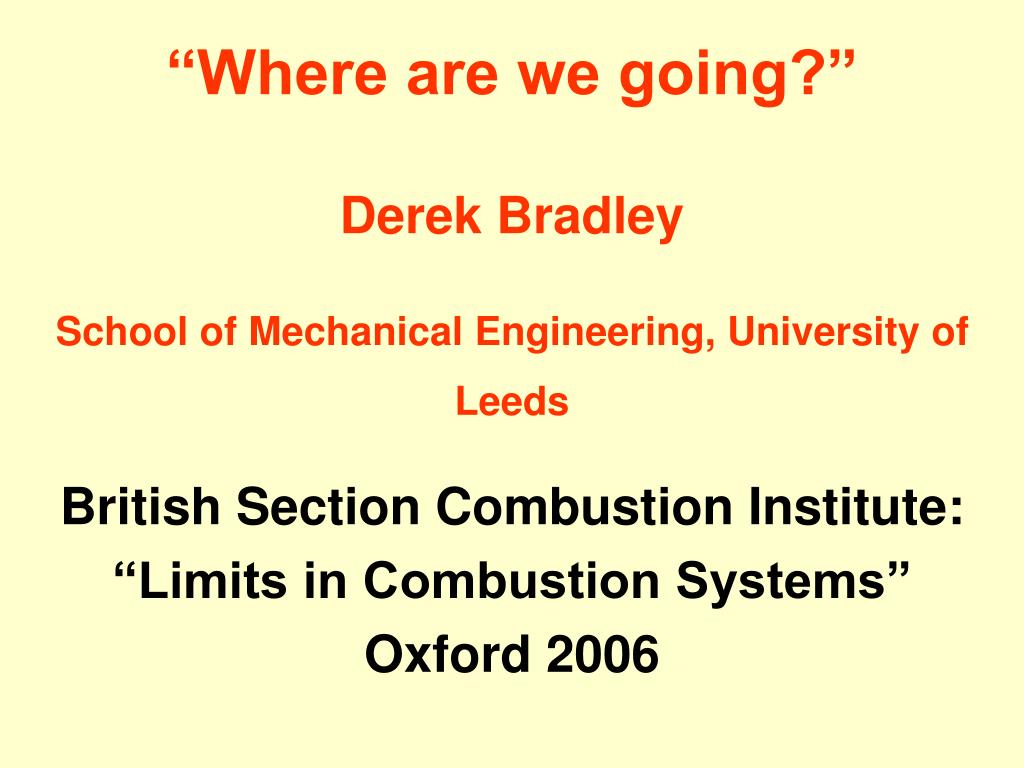 “Where are we going?”

Derek Bradley

School of Mechanical Engineering, University of Leeds

British Section Combustion Institute: “Limits in Combustion Systems” Oxford 2006